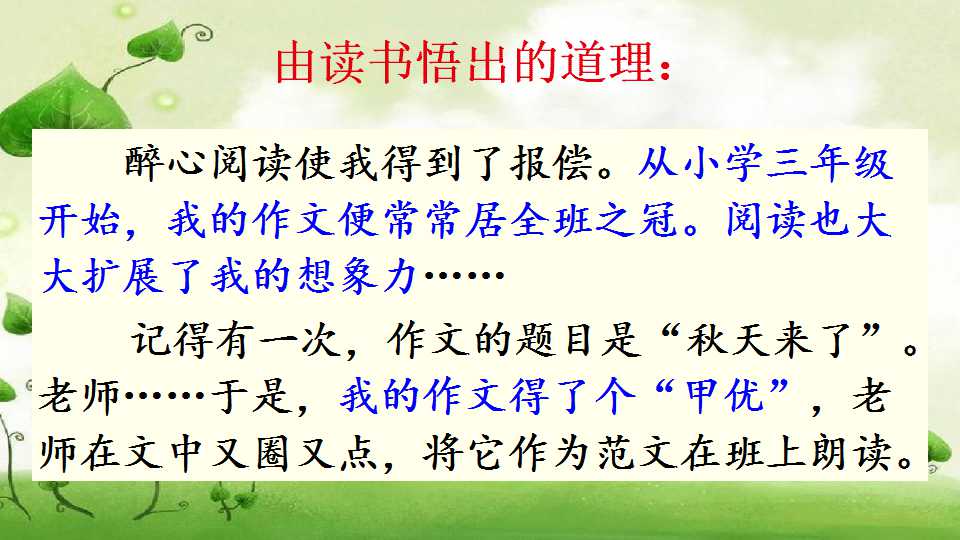 由读书悟出的道理：

醉心阅读使我得到了报偿。从小学三年级开始，我的作文便常常居全班之冠。阅读也大大扩展了我的想象力……

记得有一次，作文的题目是“秋天来了”。老师……于是，我的作文得了个“甲优”，老师在文中又圈又点，将它作为范文在班上朗读。